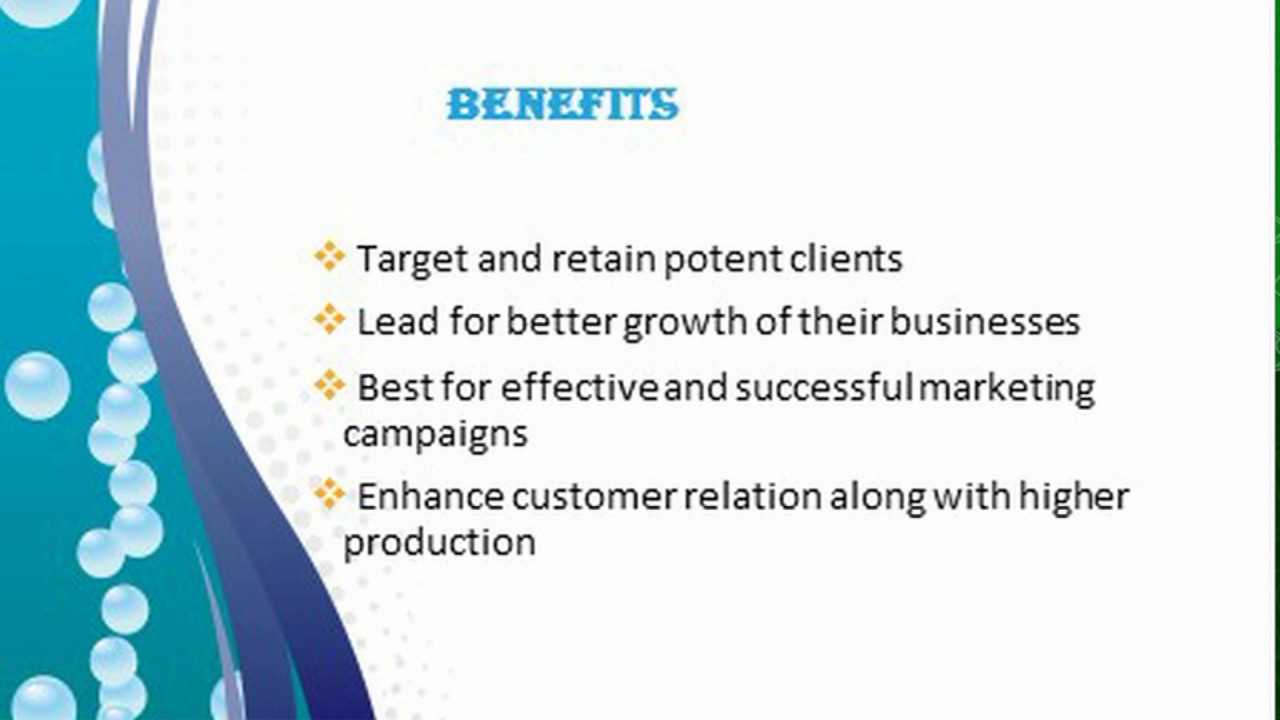 BENEFITS

❖ Target and retain potent clients

❖ Lead for better growth of their businesses

❖ Best for effective and successful marketing campaigns

❖ Enhance customer relation along with higher production